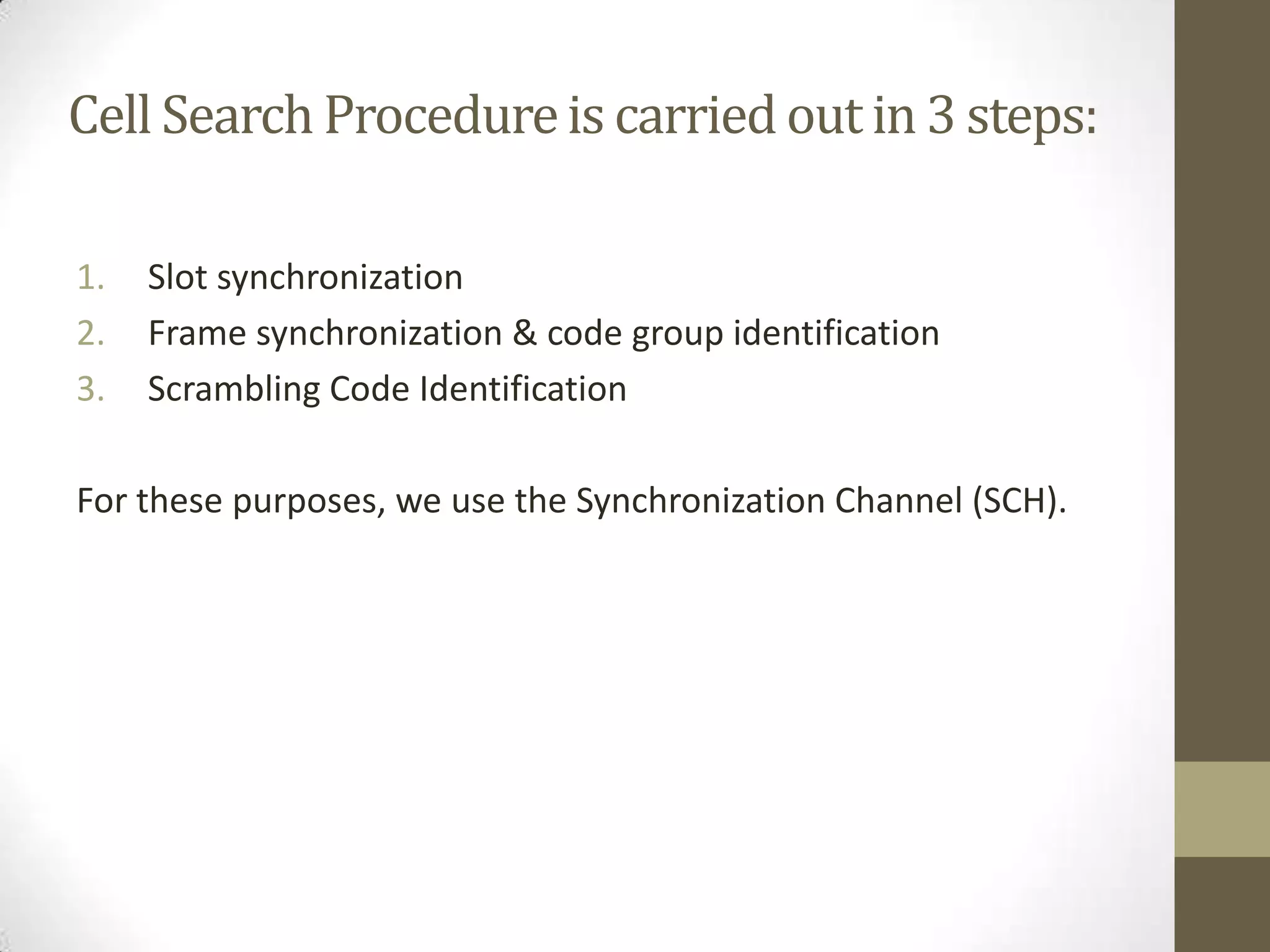 Cell Search Procedure is carried out in 3 steps:

1. Slot synchronization
2. Frame synchronization & code group identification
3. Scrambling Code Identification

For these purposes, we use the Synchronization Channel (SCH).